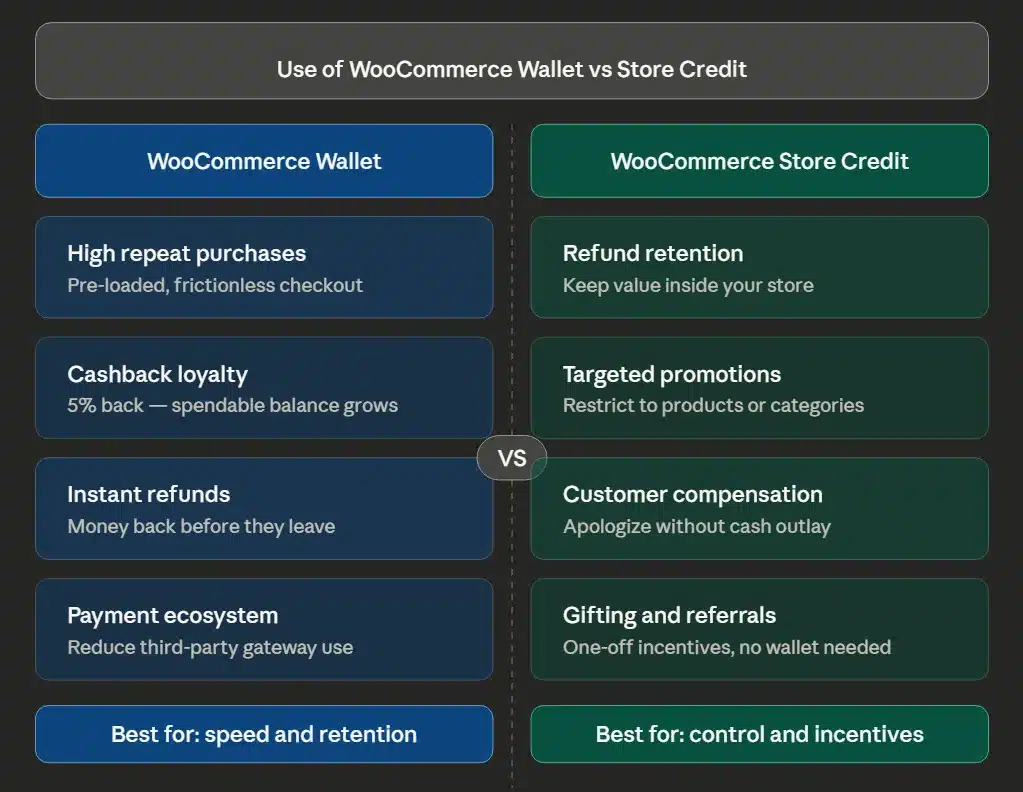 Use of WooCommerce Wallet vs Store Credit

WooCommerce Wallet

High repeat purchases
Pre-loaded, frictionless checkout

Cashback loyalty
5% back — spendable balance grows

Instant refunds
Money back before they leave

Payment ecosystem
Reduce third-party gateway use

Best for: speed and retention

VS

WooCommerce Store Credit

Refund retention
Keep value inside your store

Targeted promotions
Restrict to products or categories

Customer compensation
Apologize without cash outlay

Gifting and referrals
One-off incentives, no wallet needed

Best for: control and incentives